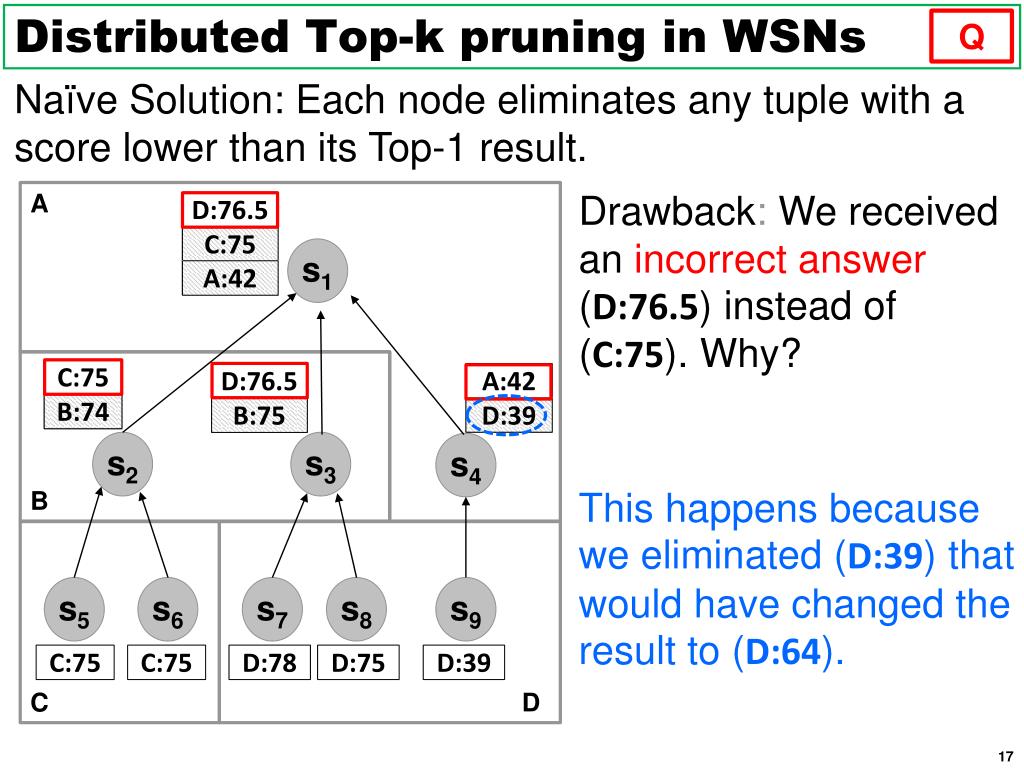 Distributed Top-k pruning in WSNs

Q

Naïve Solution: Each node eliminates any tuple with a score lower than its Top-1 result.

A

D:76.5
C:75
A:42

$s_1$

C:75
B:74

D:76.5
B:75

A:42
D:39

$s_2$

$s_3$

$s_4$

B

$s_5$

$s_6$

$s_7$

$s_8$

$s_9$

C:75

C:75

D:78

D:75

D:39

C

D

Drawback: We received an incorrect answer (D:76.5) instead of (C:75). Why?

This happens because we eliminated (D:39) that would have changed the result to (D:64).

17